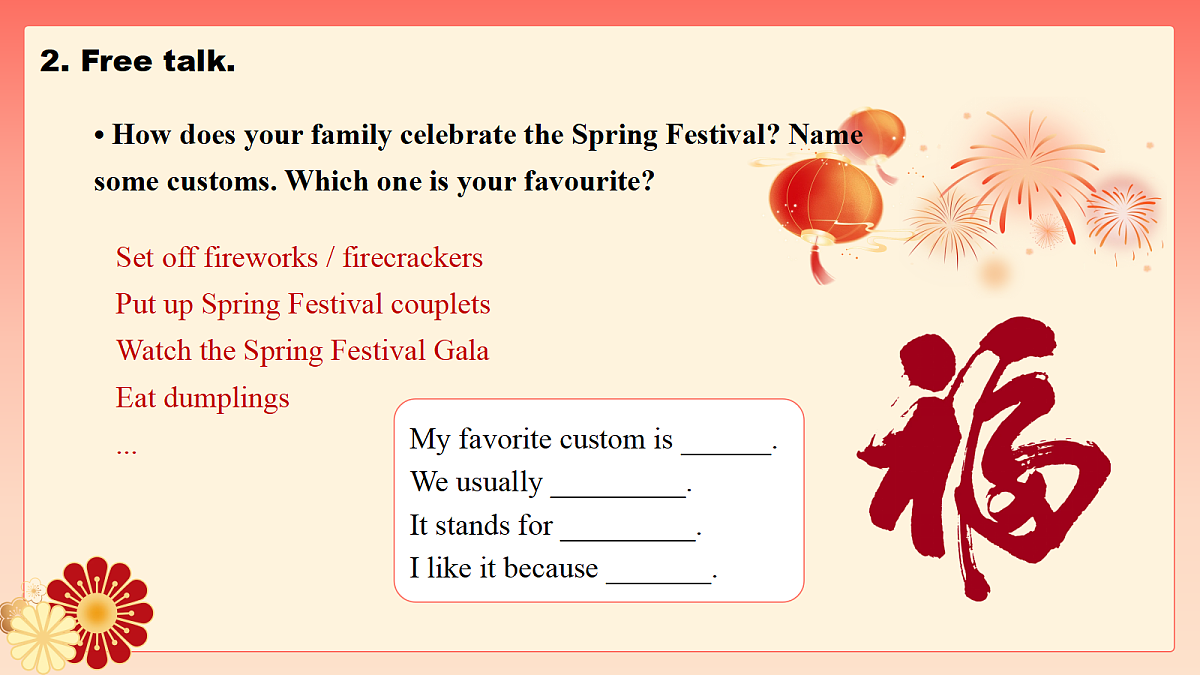 2. Free talk.

• How does your family celebrate the Spring Festival? Name some customs. Which one is your favourite?

Set off fireworks / firecrackers
Put up Spring Festival couplets
Watch the Spring Festival Gala
Eat dumplings
...

My favorite custom is ______.
We usually _________.
It stands for _________.
I like it because _______.

福